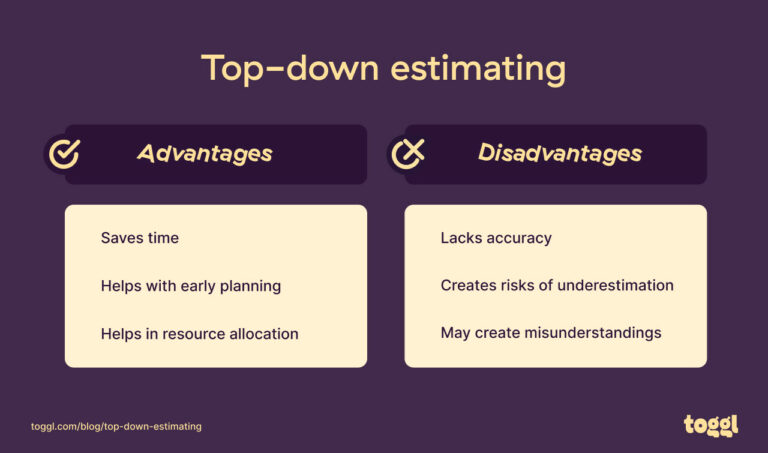 Top-down estimating

Advantages

Saves time

Helps with early planning

Helps in resource allocation

Disadvantages

Lacks accuracy

Creates risks of underestimation

May create misunderstandings

toggl.com/blog/top-down-estimating

toggl